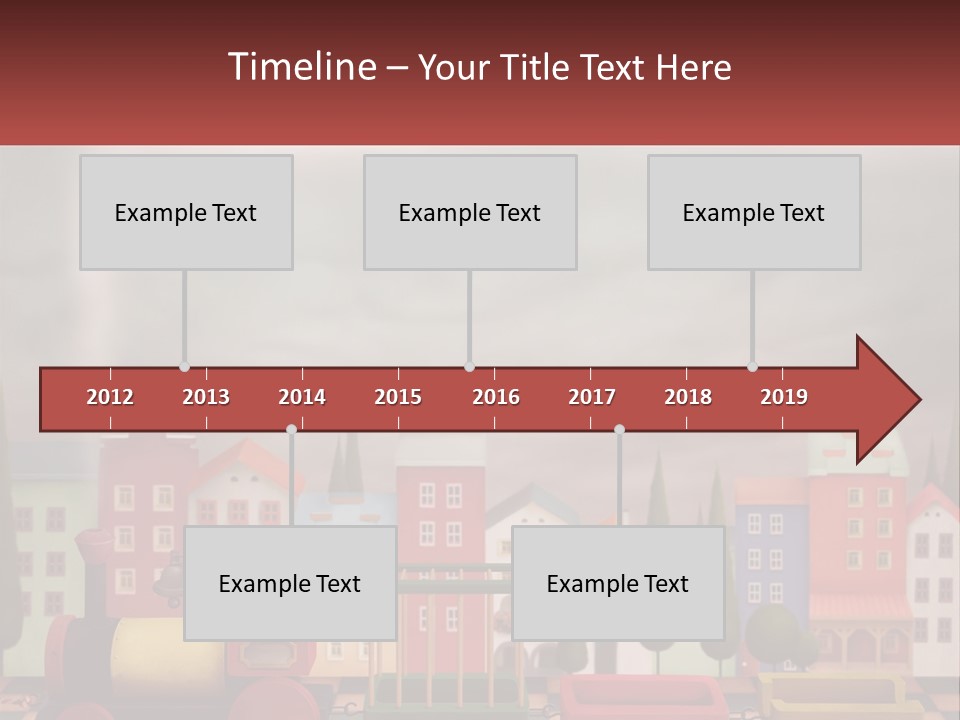 Timeline – Your Title Text Here

Example Text

Example Text

Example Text

2012 2013 2014 2015 2016 2017 2018 2019

Example Text

Example Text